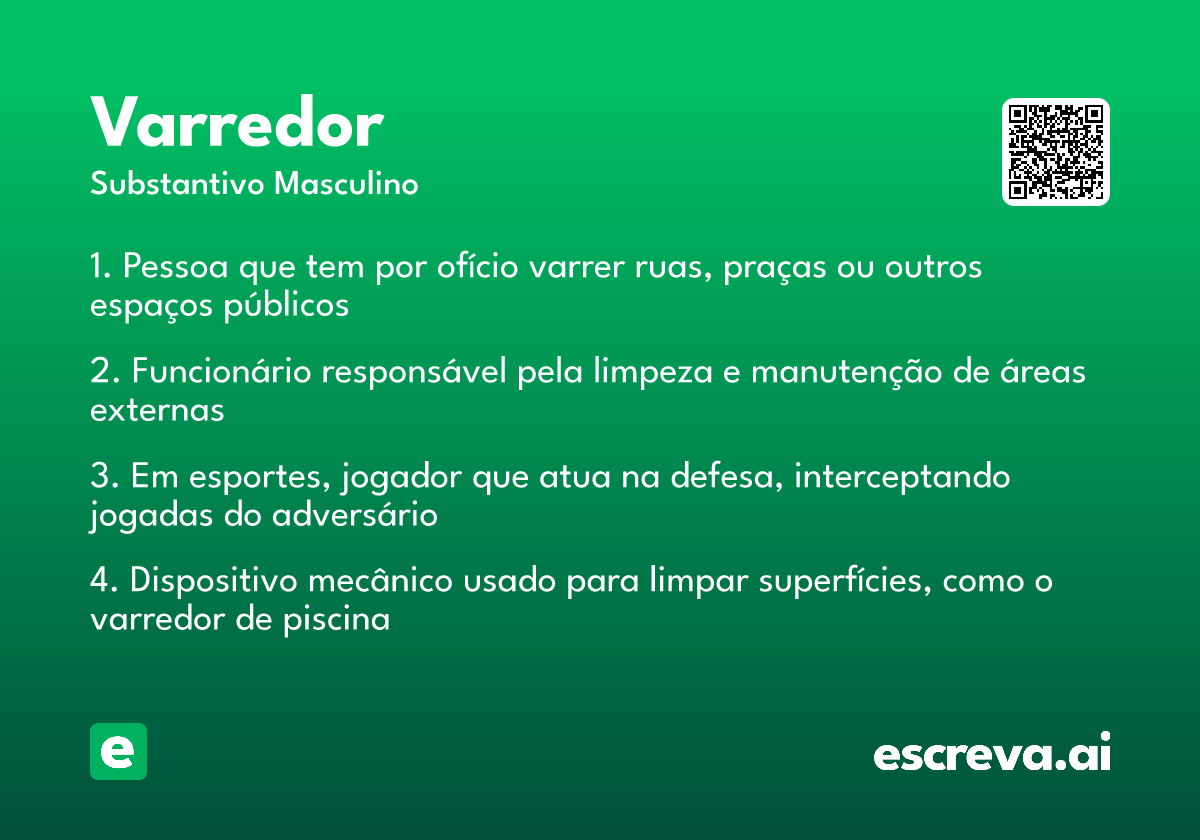 Varredor

Substantivo Masculino

1. Pessoa que tem por ofício varrer ruas, praças ou outros espaços públicos

2. Funcionário responsável pela limpeza e manutenção de áreas externas

3. Em esportes, jogador que atua na defesa, interceptando jogadas do adversário

4. Dispositivo mecânico usado para limpar superfícies, como o varredor de piscina

e

escreva.ai